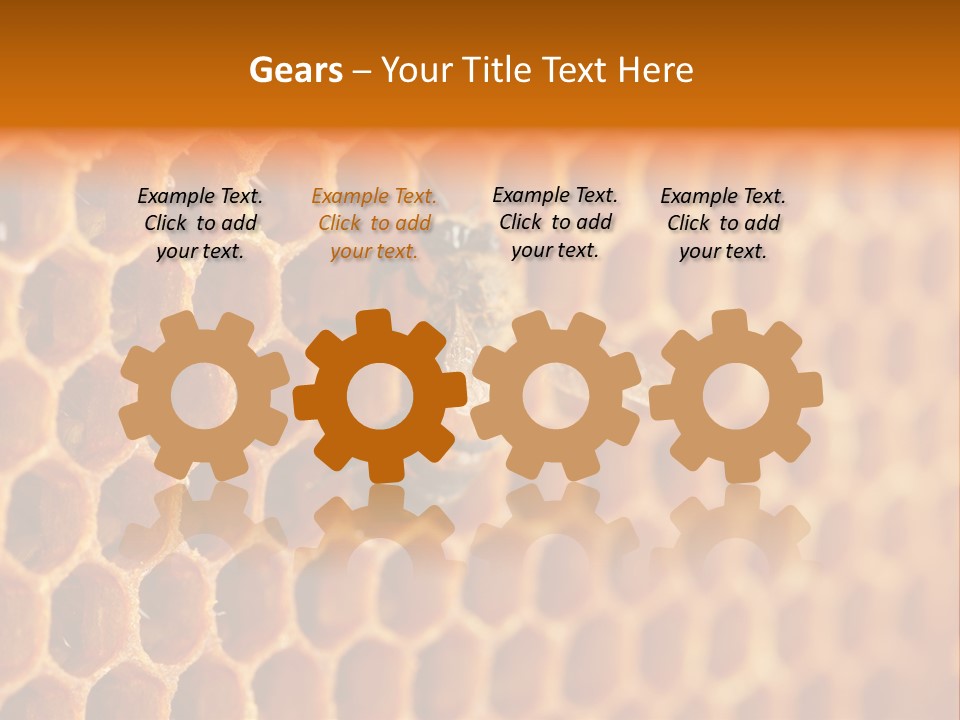 Gears – Your Title Text Here

Example Text. Click to add your text.

Example Text. Click to add your text.

Example Text. Click to add your text.

Example Text. Click to add your text.